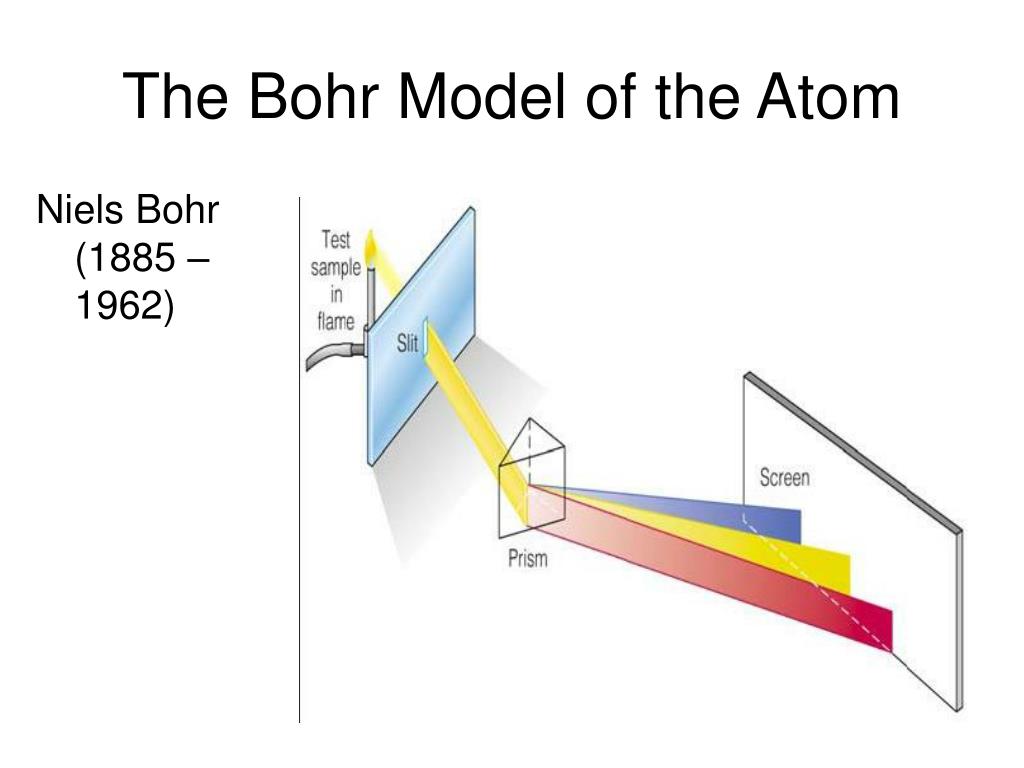 The Bohr Model of the Atom

Niels Bohr (1885 – 1962)

Test sample in flame

Slit

Prism

Screen